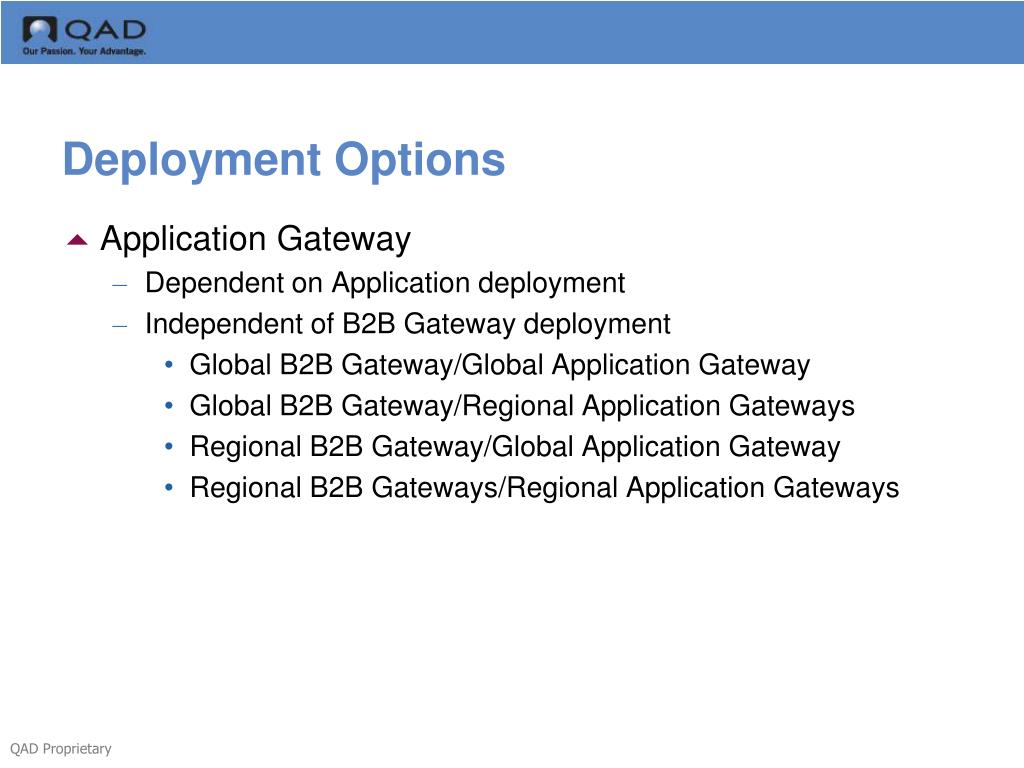 QAD
Our Passion. Your Advantage.

Deployment Options

Application Gateway
– Dependent on Application deployment
– Independent of B2B Gateway deployment
• Global B2B Gateway/Global Application Gateway
• Global B2B Gateway/Regional Application Gateways
• Regional B2B Gateway/Global Application Gateway
• Regional B2B Gateways/Regional Application Gateways

QAD Proprietary